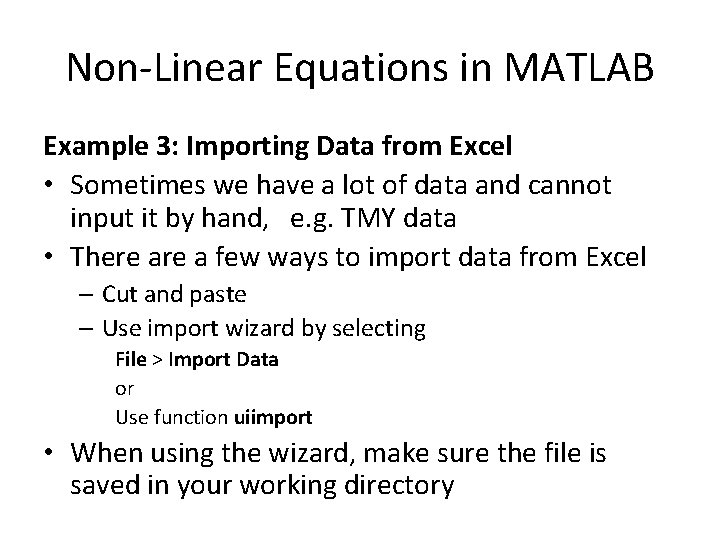 Non-Linear Equations in MATLAB

Example 3: Importing Data from Excel

• Sometimes we have a lot of data and cannot input it by hand, e.g. TMY data
• There are a few ways to import data from Excel
 – Cut and paste
 – Use import wizard by selecting
  File > Import Data
  or
  Use function uiimport
• When using the wizard, make sure the file is saved in your working directory